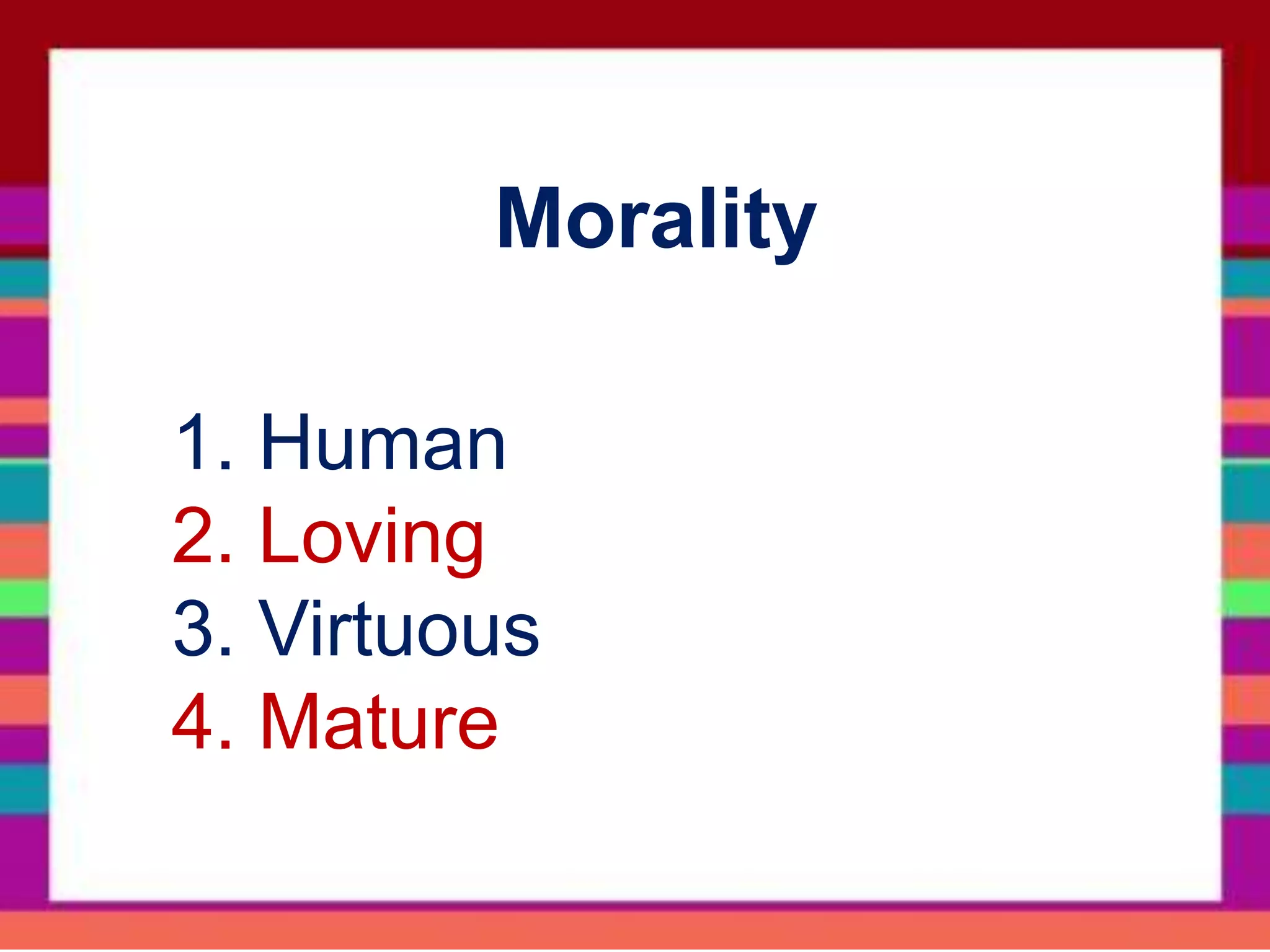 Morality

1. Human
2. Loving
3. Virtuous
4. Mature